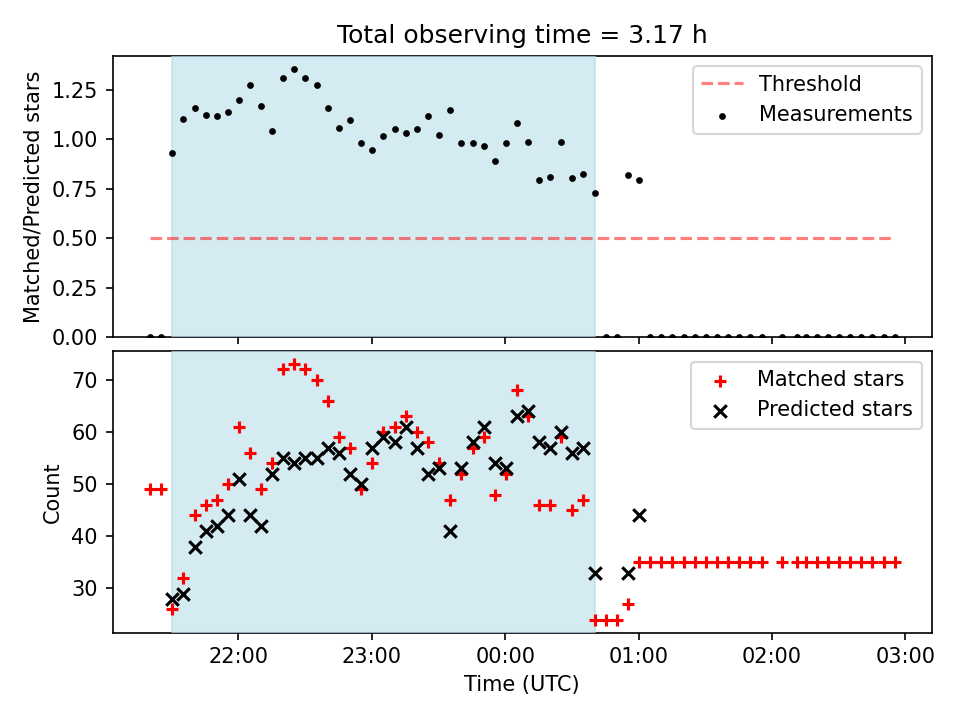 Total observing time = 3.17 h

Matched/Predicted stars

1.25
1.00
0.75
0.50
0.25
0.00

Threshold
Measurements

Count

70
60
50
40
30

Matched stars
Predicted stars

22:00
23:00
00:00
01:00
02:00
03:00

Time (UTC)